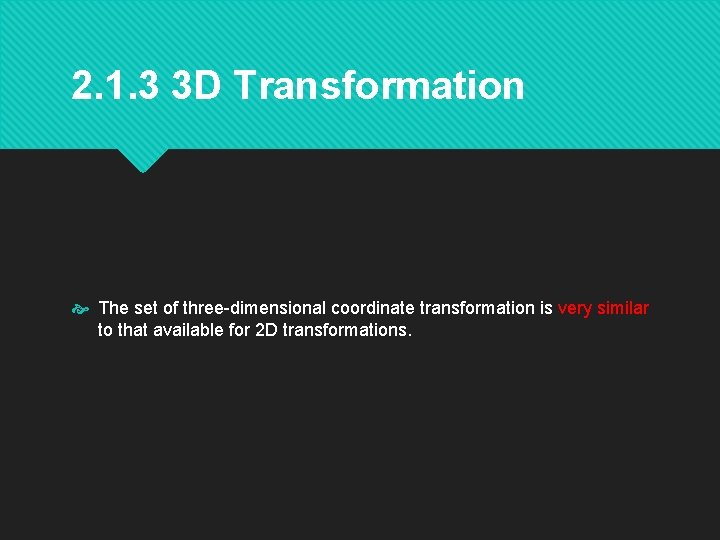 2.1.3 3D Transformation

The set of three-dimensional coordinate transformation is very similar to that available for 2D transformations.